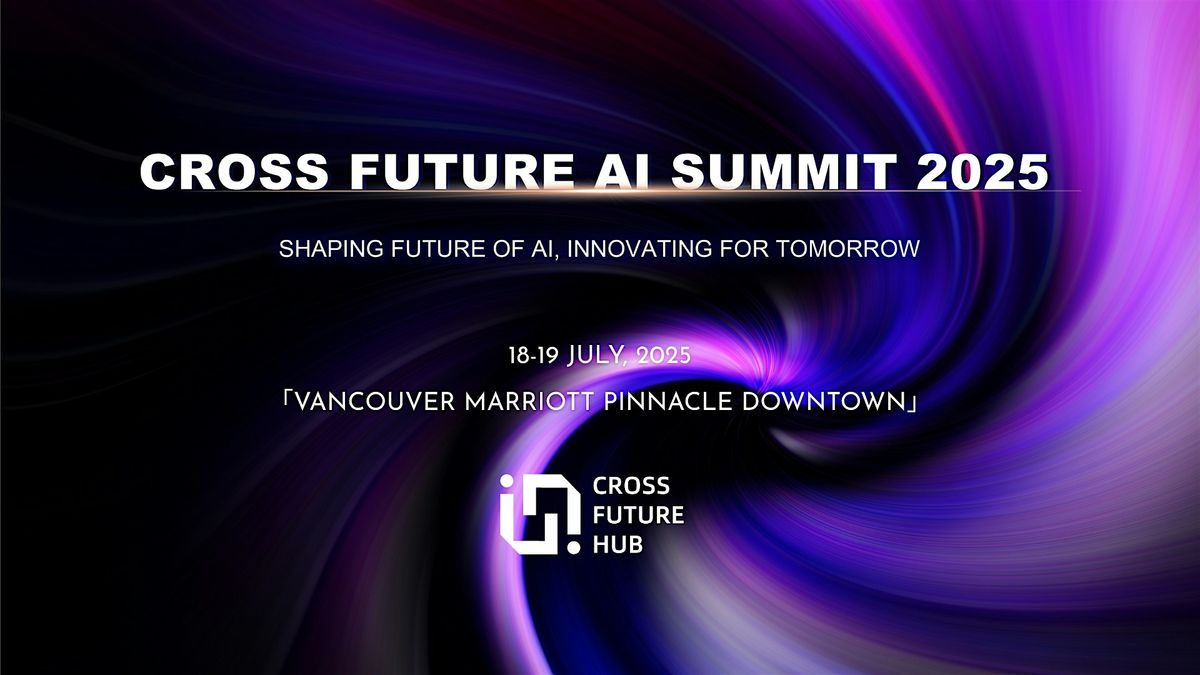 CROSS FUTURE AI SUMMIT 2025

SHAPING FUTURE OF AI, INNOVATING FOR TOMORROW

18-19 JULY, 2025

「VANCOUVER MARRIOTT PINNACLE DOWNTOWN」

CROSS FUTURE HUB